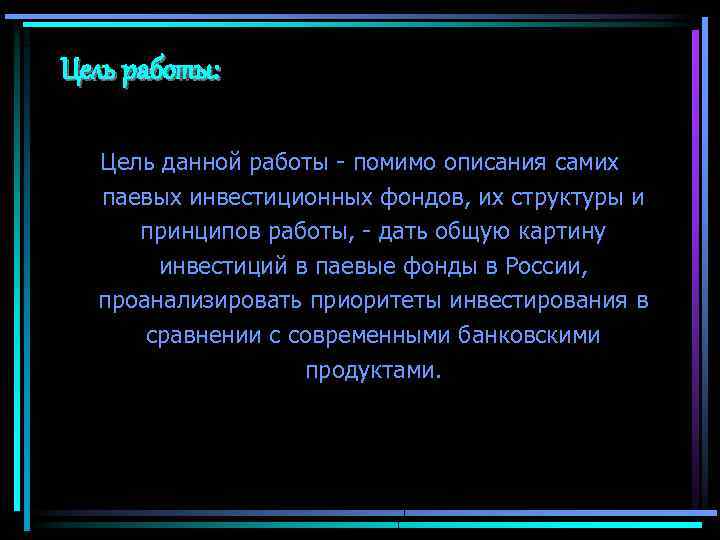 Цель работы:

Цель данной работы - помимо описания самих паевых инвестиционных фондов, их структуры и принципов работы, - дать общую картину инвестиций в паевые фонды в России, проанализировать приоритеты инвестирования в сравнении с современными банковскими продуктами.